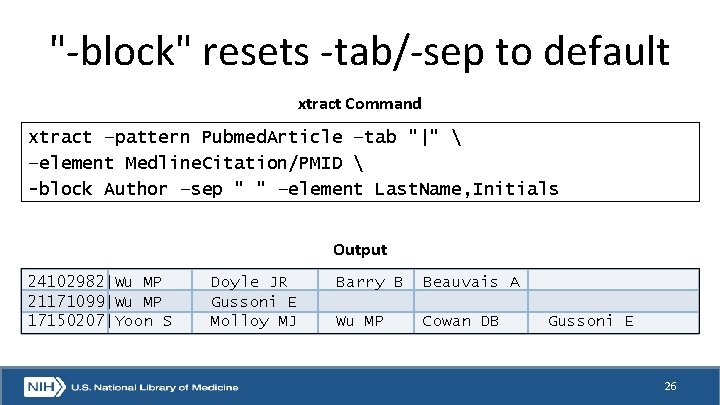 "-block" resets -tab/-sep to default

xtract Command

xtract –pattern PubmedArticle –tab "|" \
–element MedlineCitation/PMID \
-block Author –sep " " –element LastName,Initials

Output

| 24102982\|Wu MP | Doyle JR | Barry B | Beauvais A | |
|---|---|---|---|---|
| 21171099\|Wu MP | Gussoni E | | | |
| 17150207\|Yoon S | Molloy MJ | Wu MP | Cowan DB | Gussoni E |

NIH U.S. National Library of Medicine

26